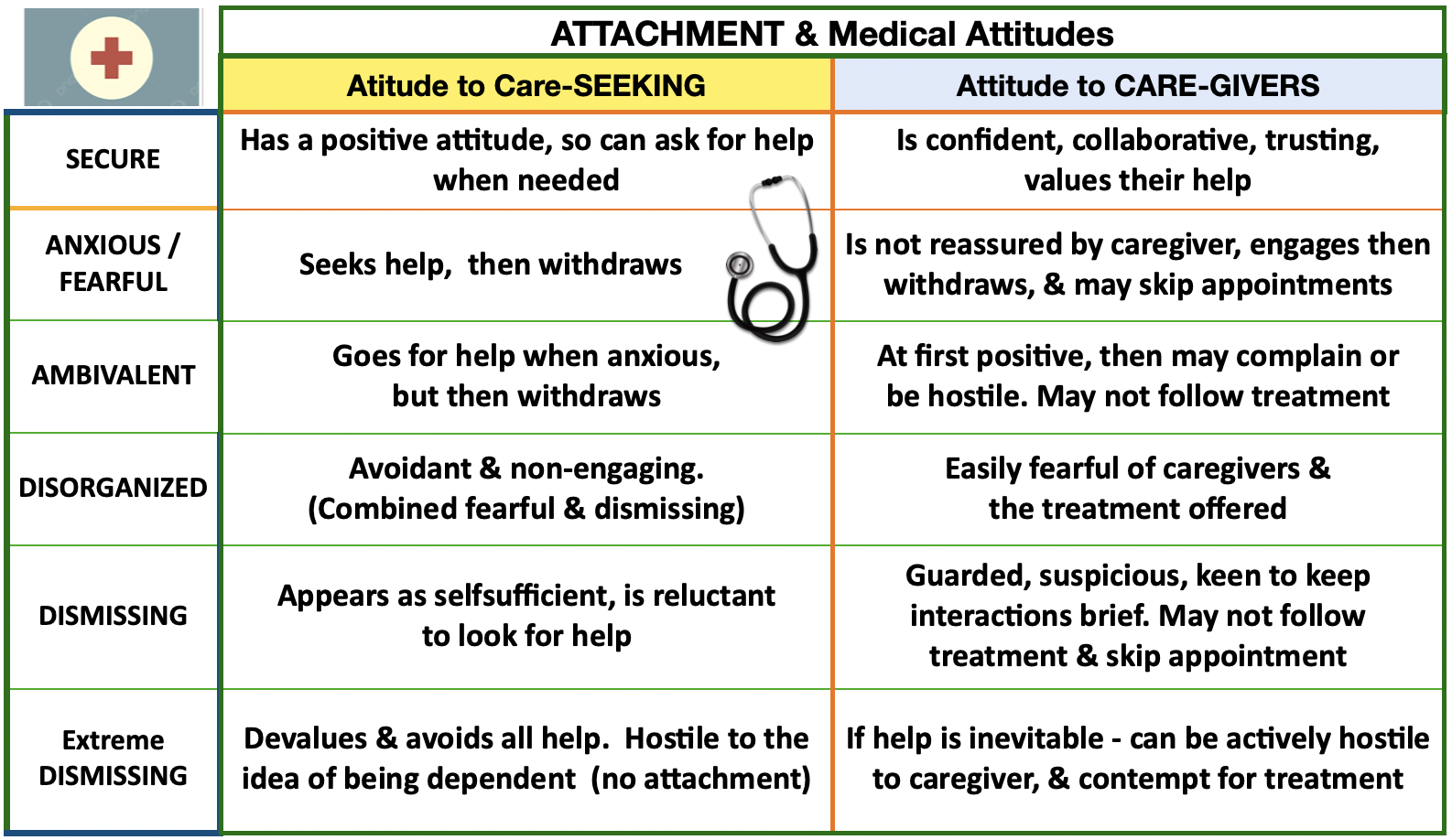 ATTACHMENT & Medical Attitudes

| | Atitude to Care-SEEKING | Attitude to CARE-GIVERS |
|---|---|---|
| SECURE | Has a positive attitude, so can ask for help when needed | Is confident, collaborative, trusting, values their help |
| ANXIOUS / FEARFUL | Seeks help, then withdraws | Is not reassured by caregiver, engages then withdraws, & may skip appointments |
| AMBIVALENT | Goes for help when anxious, but then withdraws | At first positive, then may complain or be hostile. May not follow treatment |
| DISORGANIZED | Avoidant & non-engaging. (Combined fearful & dismissing) | Easily fearful of caregivers & the treatment offered |
| DISMISSING | Appears as selfsufficient, is reluctant to look for help | Guarded, suspicious, keen to keep interactions brief. May not follow treatment & skip appointment |
| Extreme DISMISSING | Devalues & avoids all help. Hostile to the idea of being dependent (no attachment) | If help is inevitable - can be actively hostile to caregiver, & contempt for treatment |